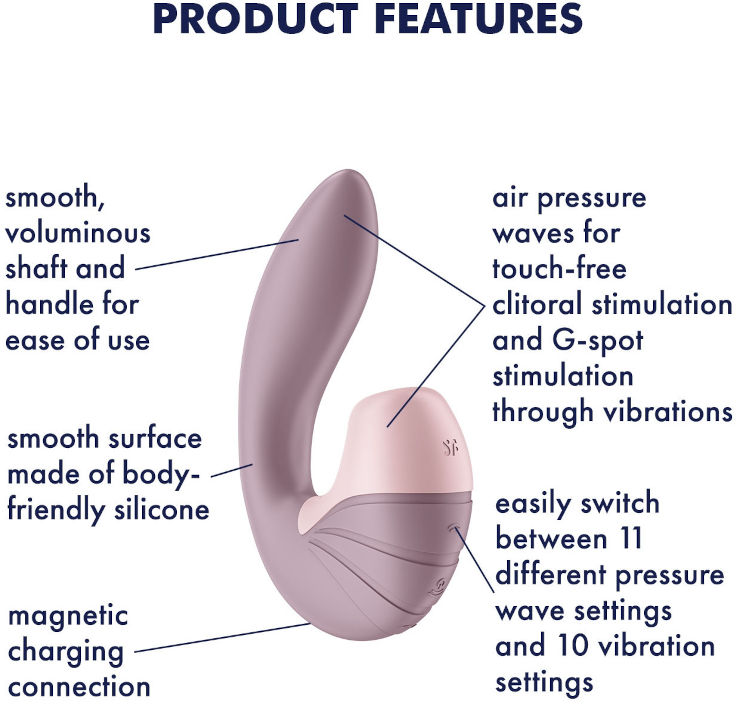 PRODUCT FEATURES

smooth, voluminous shaft and handle for ease of use

smooth surface made of body-friendly silicone

magnetic charging connection

air pressure waves for touch-free clitoral stimulation and G-spot stimulation through vibrations

SF

easily switch between 11 different pressure wave settings and 10 vibration settings